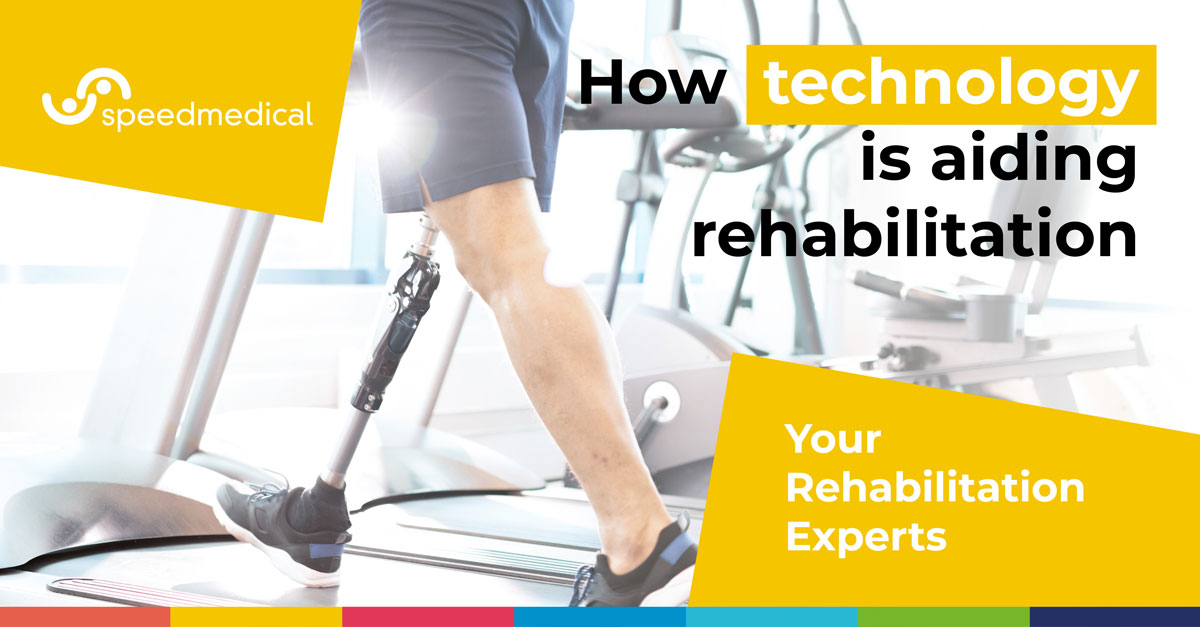 speedmedical

How technology is aiding rehabilitation

Your Rehabilitation Experts